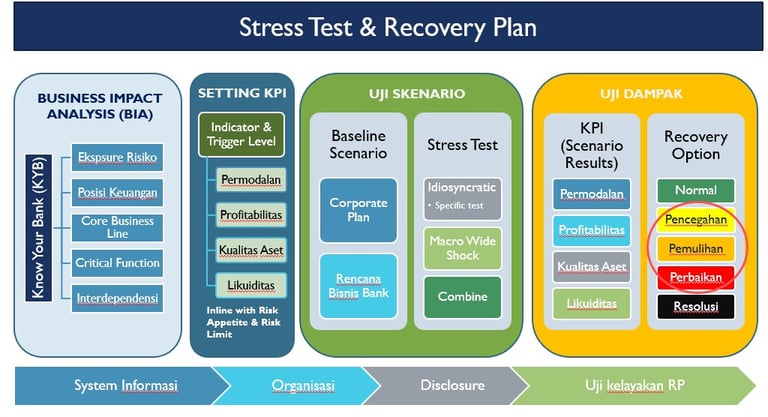 Stress Test & Recovery Plan

BUSINESS IMPACT ANALYSIS (BIA)

Know Your Bank (KYB)

Ekspsure Risiko

Posisi Keuangan

Core Business Line

Critical Function

Interdependensi

SETTING KPI

Indicator & Trigger Level

Permodalan

Profitabilitas

Kualitas Aset

Likuiditas

Inline with Risk Appetite & Risk Limit

UJI SKENARIO

Baseline Scenario

Corporate Plan

Rencana Bisnis Bank

Stress Test

Idiosyncratic
• Specific test

Macro Wide Shock

Combine

UJI DAMPAK

KPI (Scenario Results)

Permodalan

Profitabilitas

Kualitas Aset

Likuiditas

Recovery Option

Normal

Pencegahan

Pemulihan

Perbaikan

Resolusi

System Informasi

Organisasi

Disclosure

Uji kelayakan RP